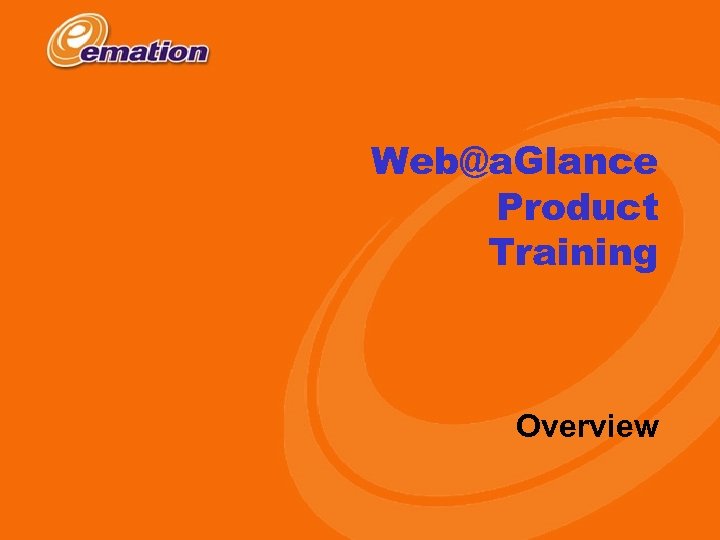 emation

Web@aGlance Product Training

Overview